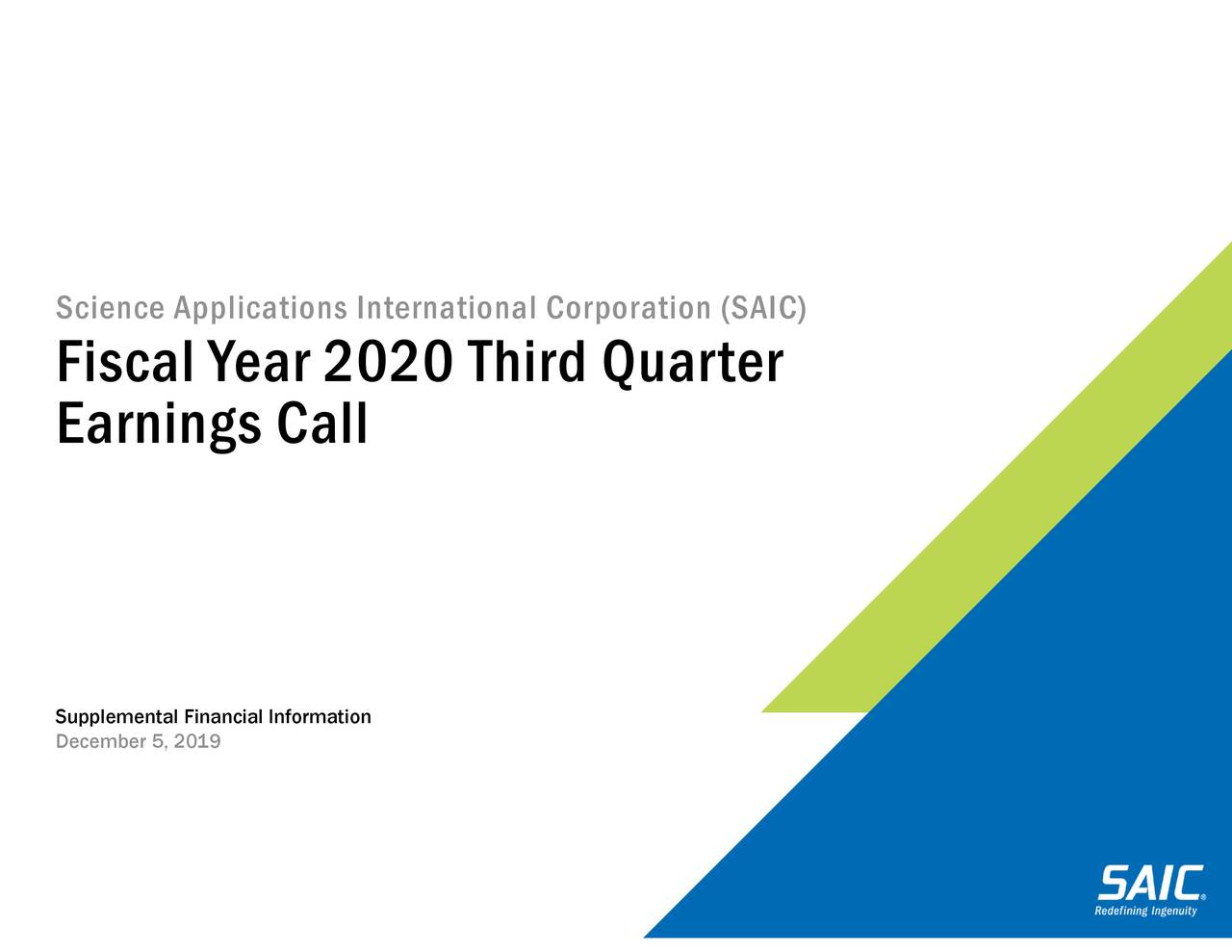 Science Applications International Corporation (SAIC)

Fiscal Year 2020 Third Quarter Earnings Call

Supplemental Financial Information
December 5, 2019

SAIC®
Redefining Ingenuity